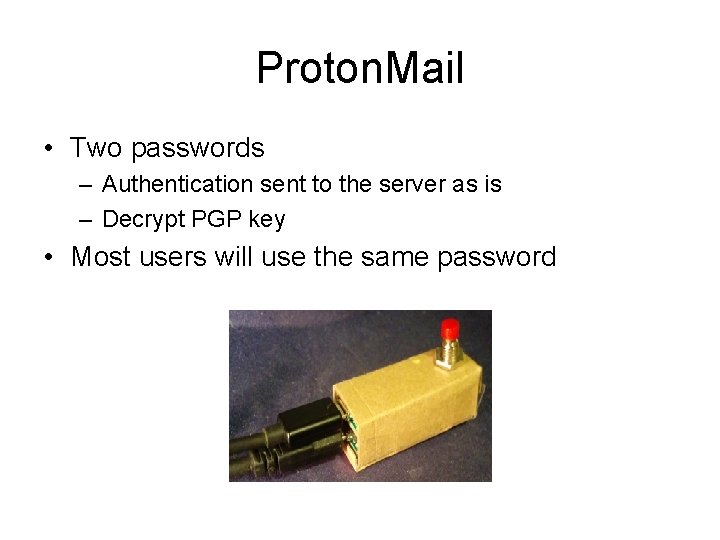 ProtonMail

• Two passwords
  – Authentication sent to the server as is
  – Decrypt PGP key
• Most users will use the same password